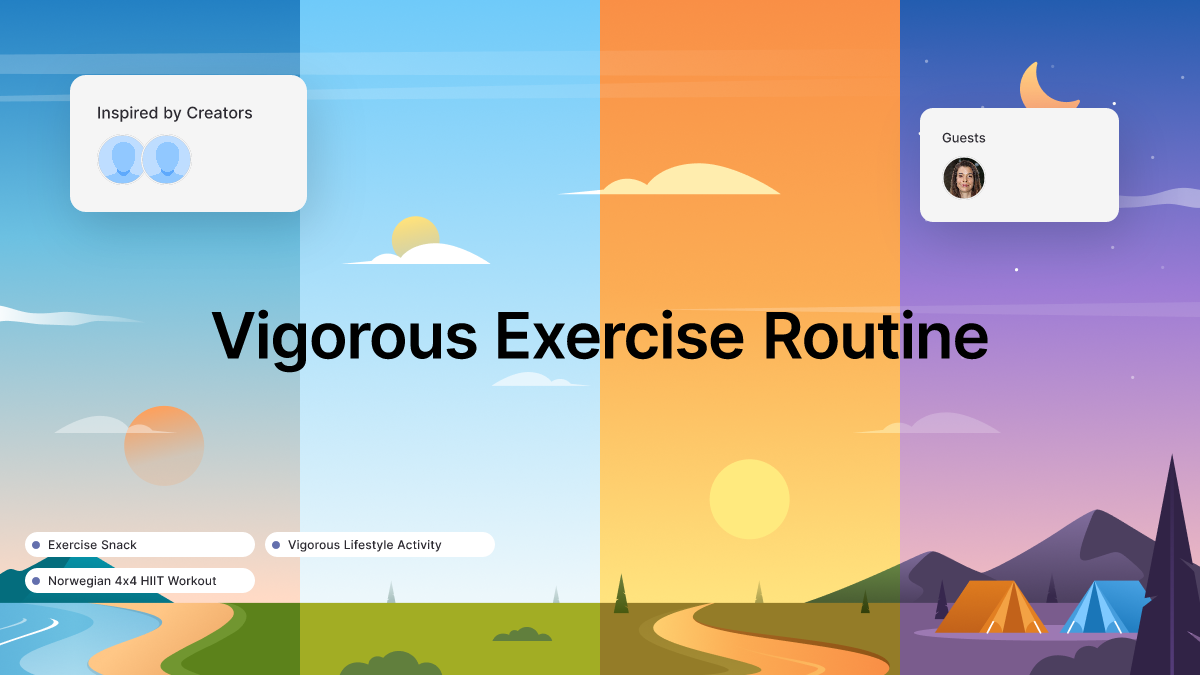 Inspired by Creators

Guests

Vigorous Exercise Routine

Exercise Snack

Vigorous Lifestyle Activity

Norwegian 4x4 HIIT Workout